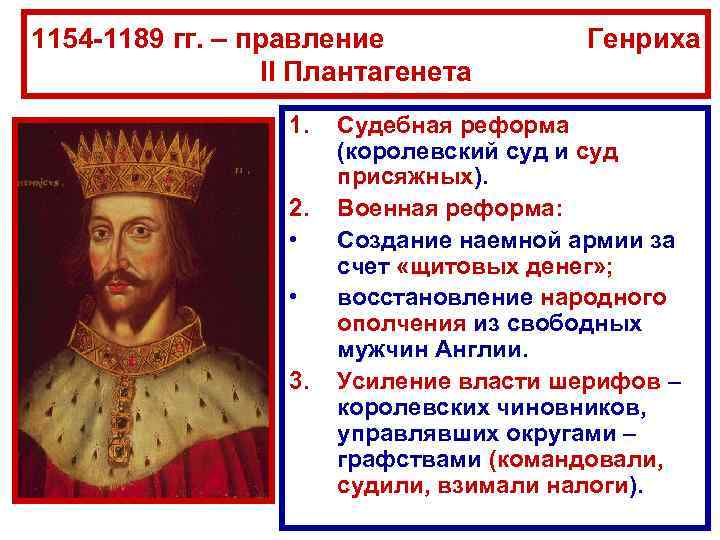 1154-1189 гг. – правление Генриха II Плантагенета

1. Судебная реформа (королевский суд и суд присяжных).
2. Военная реформа:
• Создание наемной армии за счет «щитовых денег»;
• восстановление народного ополчения из свободных мужчин Англии.
3. Усиление власти шерифов – королевских чиновников, управлявших округами – графствами (командовали, судили, взимали налоги).